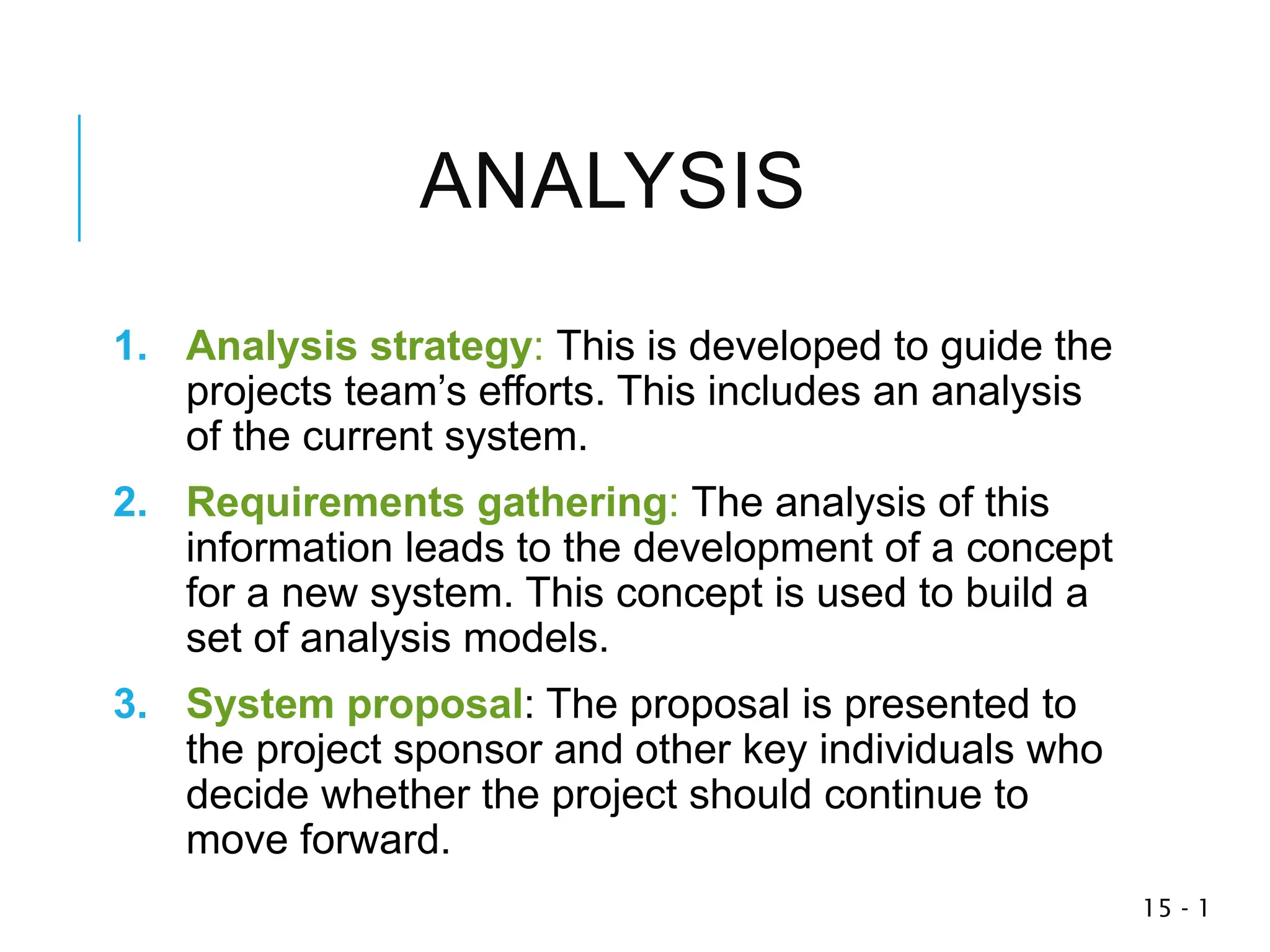 ANALYSIS

1. Analysis strategy: This is developed to guide the projects team’s efforts. This includes an analysis of the current system.

2. Requirements gathering: The analysis of this information leads to the development of a concept for a new system. This concept is used to build a set of analysis models.

3. System proposal: The proposal is presented to the project sponsor and other key individuals who decide whether the project should continue to move forward.

15 - 1